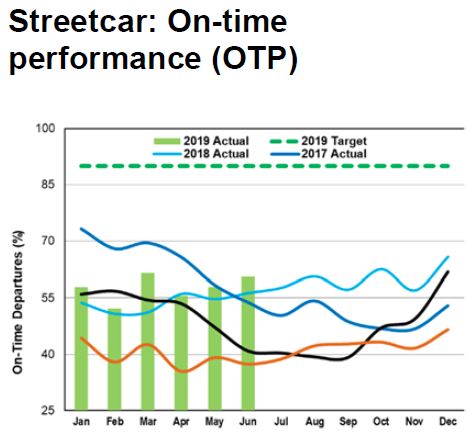 Streetcar: On-time performance (OTP)

2019 Actual
2019 Target
2018 Actual
2017 Actual

On-Time Departures (%)

100
85
70
55
40
25

Jan Feb Mar Apr May Jun Jul Aug Sep Oct Nov Dec